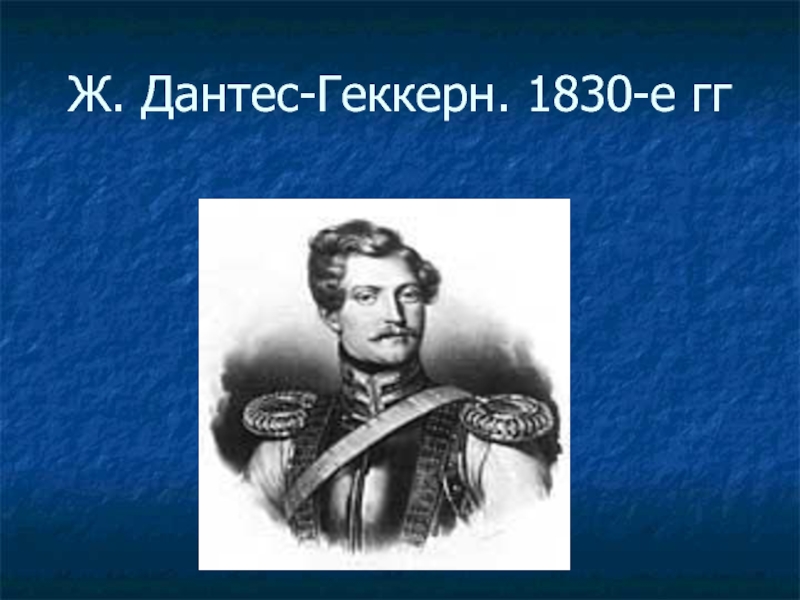 Ж. Дантес-Геккерн. 1830-е гг